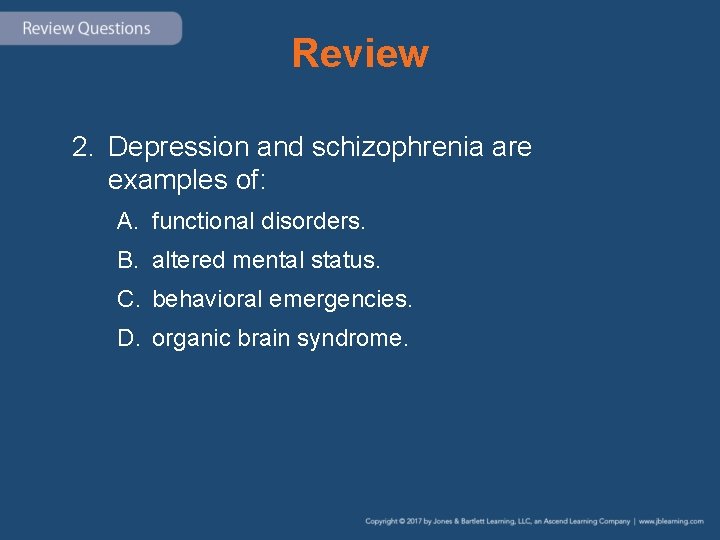 Review Questions

Review

2. Depression and schizophrenia are examples of:

A. functional disorders.

B. altered mental status.

C. behavioral emergencies.

D. organic brain syndrome.

Copyright © 2017 by Jones & Bartlett Learning, LLC, an Ascend Learning Company | www.jblearning.com